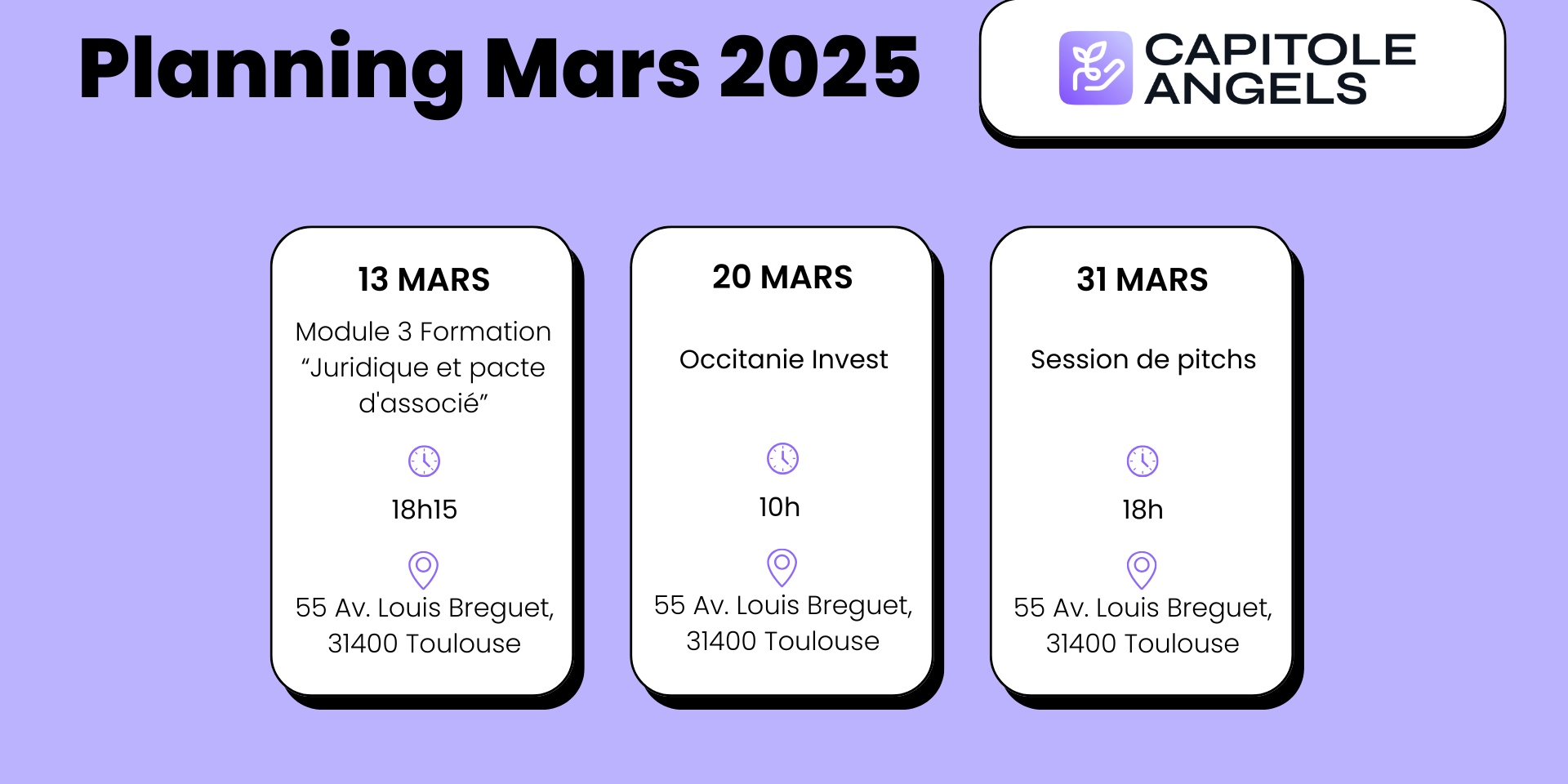 Planning Mars 2025

CAPITOLE ANGELS

13 MARS

Module 3 Formation “Juridique et pacte d'associé”

18h15

55 Av. Louis Breguet, 31400 Toulouse

20 MARS

Occitanie Invest

10h

55 Av. Louis Breguet, 31400 Toulouse

31 MARS

Session de pitchs

18h

55 Av. Louis Breguet, 31400 Toulouse